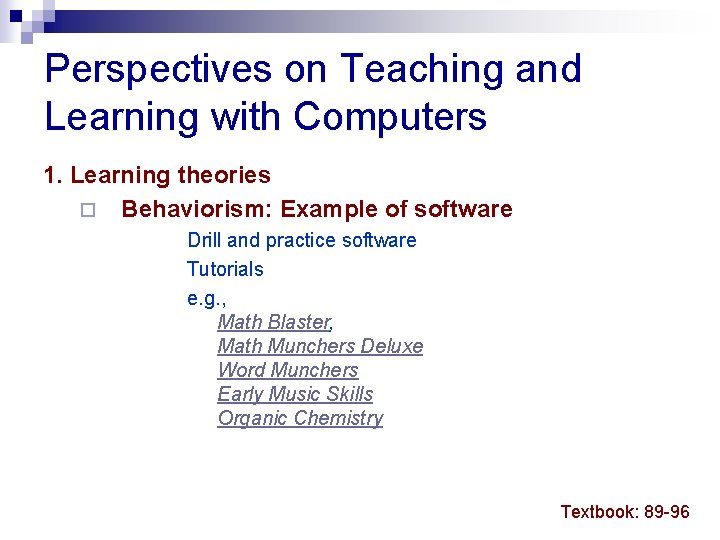 Perspectives on Teaching and Learning with Computers

1. Learning theories

Behaviorism: Example of software

Drill and practice software

Tutorials

e.g.,

Math Blaster,

Math Munchers Deluxe

Word Munchers

Early Music Skills

Organic Chemistry

Textbook: 89-96